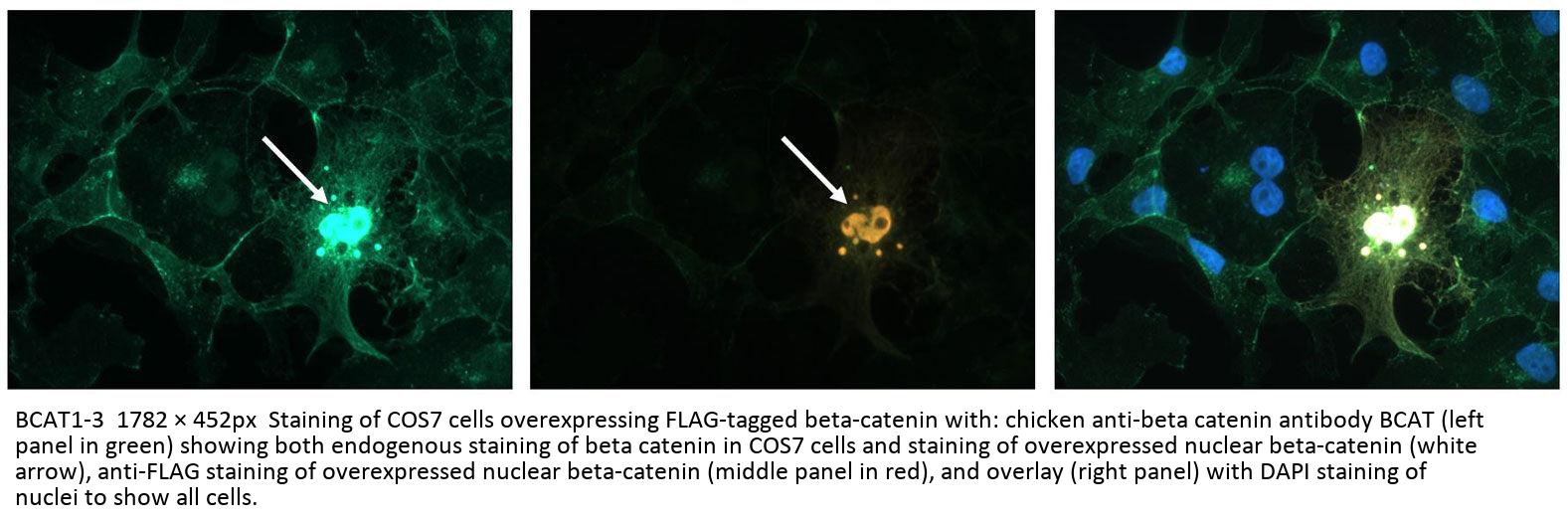 BCAT1-3  1782 × 452px  Staining of COS7 cells overexpressing FLAG-tagged beta-catenin with: chicken anti-beta catenin antibody BCAT (left panel in green) showing both endogenous staining of beta catenin in COS7 cells and staining of overexpressed nuclear beta-catenin (white arrow), anti-FLAG staining of overexpressed nuclear beta-catenin (middle panel in red), and overlay (right panel) with DAPI staining of nuclei to show all cells.